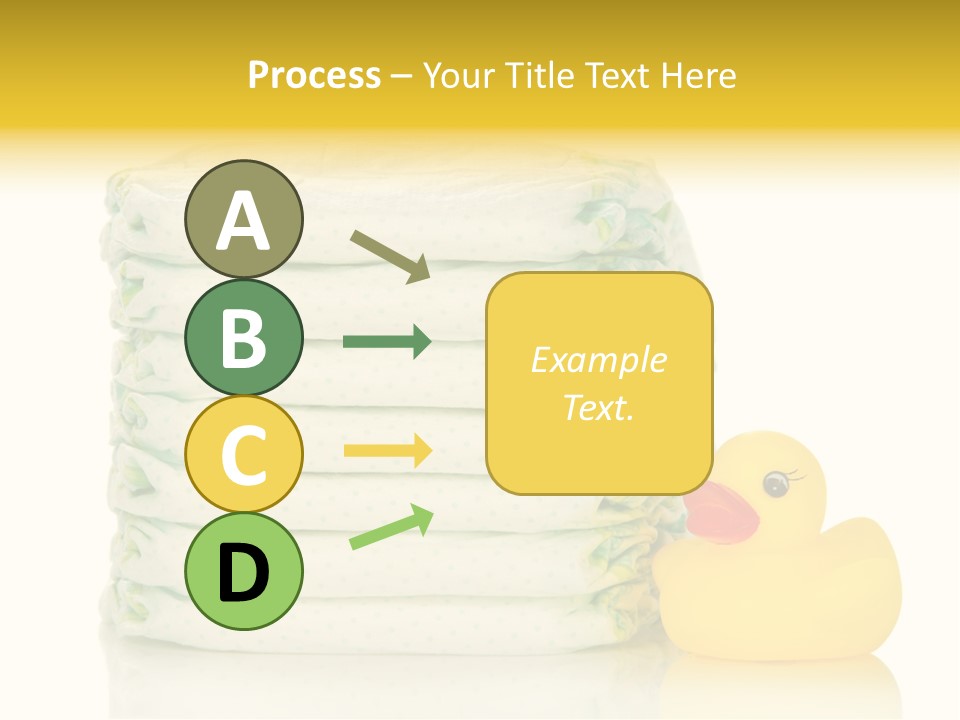 Process – Your Title Text Here

A

B

C

D

Example Text.